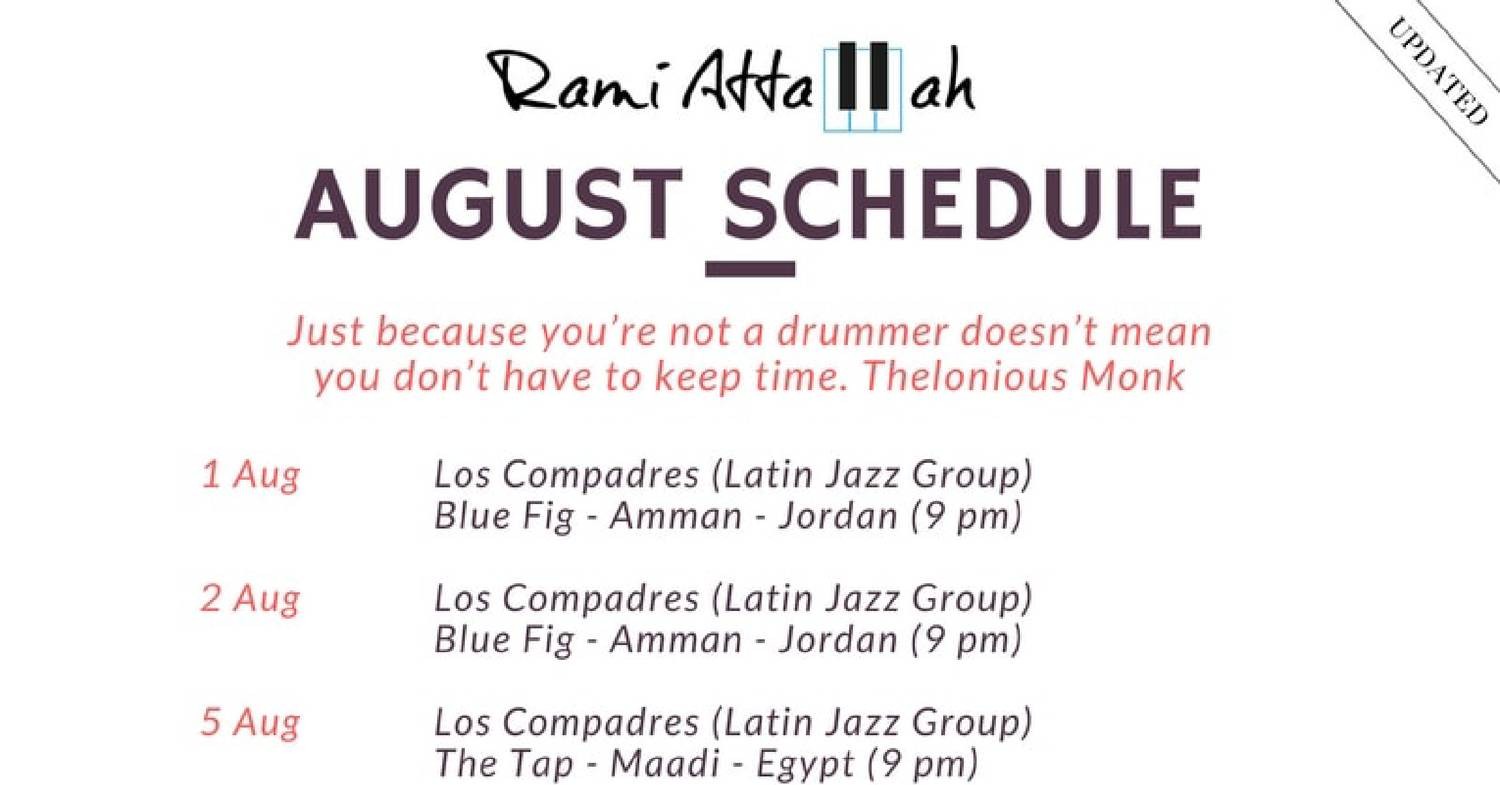 UPDATED

Rami Attallah

AUGUST SCHEDULE

Just because you're not a drummer doesn't mean you don't have to keep time. Thelonious Monk

1 Aug Los Compadres (Latin Jazz Group)
Blue Fig - Amman - Jordan (9 pm)

2 Aug Los Compadres (Latin Jazz Group)
Blue Fig - Amman - Jordan (9 pm)

5 Aug Los Compadres (Latin Jazz Group)
The Tap - Maadi - Egypt (9 pm)